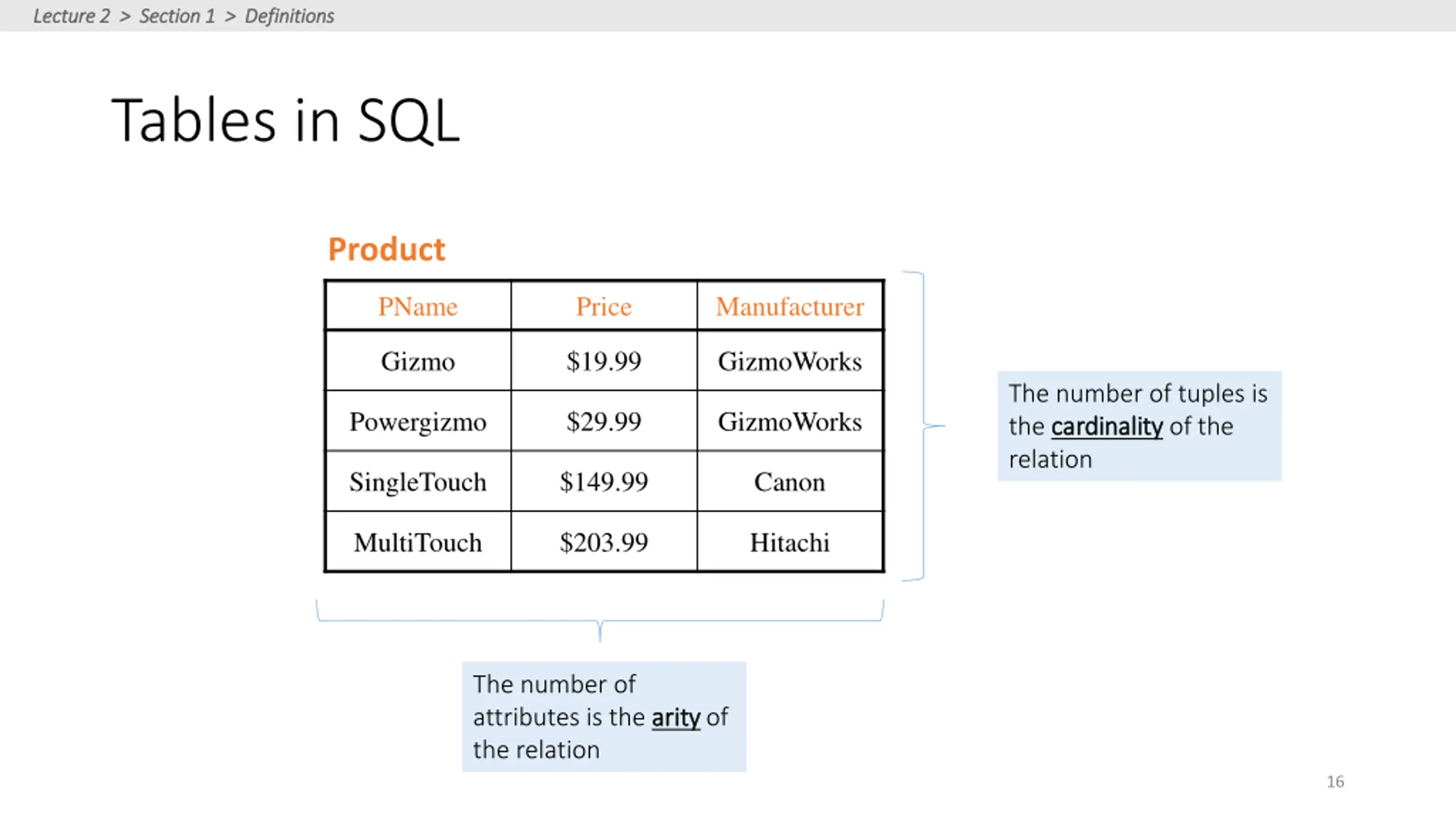 Lecture 2 > Section 1 > Definitions

Tables in SQL

Product

| PName | Price | Manufacturer |
|---|---|---|
| Gizmo | \$19.99 | GizmoWorks |
| Powergizmo | \$29.99 | GizmoWorks |
| SingleTouch | \$149.99 | Canon |
| MultiTouch | \$203.99 | Hitachi |

The number of tuples is the cardinality of the relation

The number of attributes is the arity of the relation

16